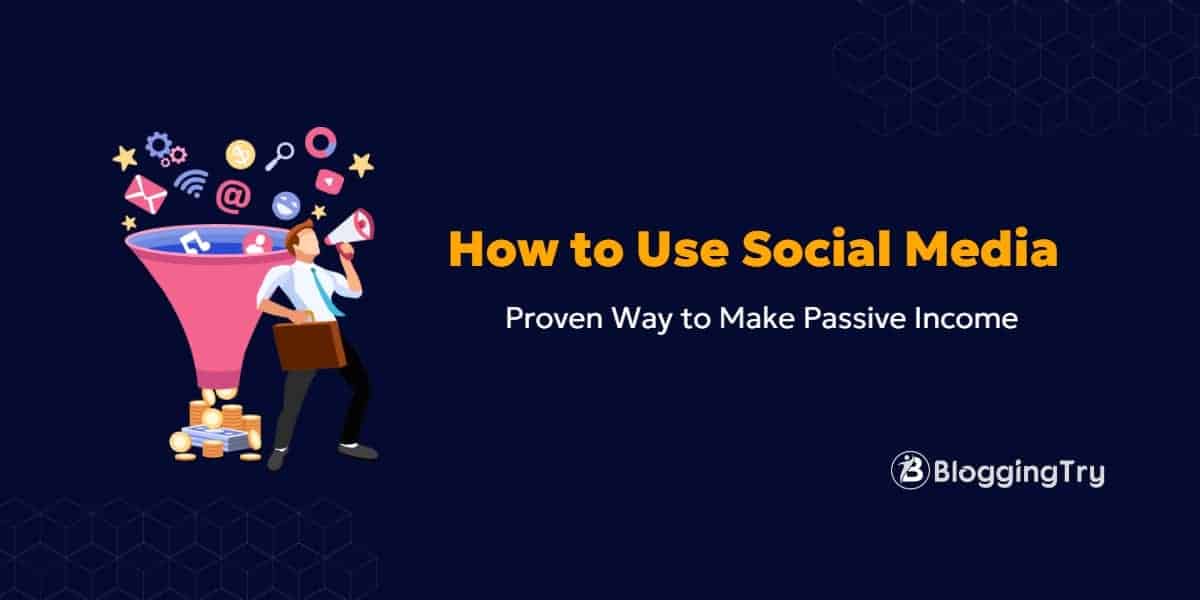 How to Use Social Media

Proven Way to Make Passive Income

BloggingTry